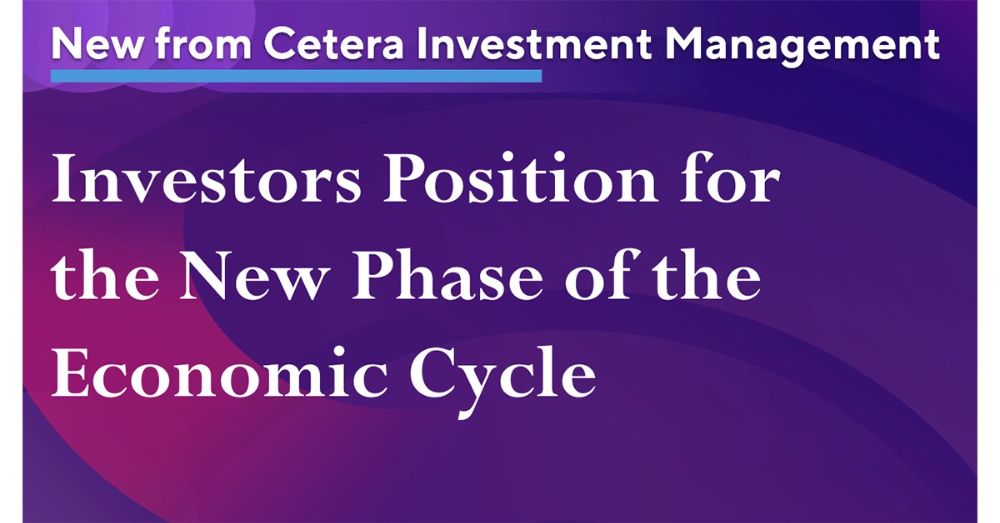 New from Cetera Investment Management

Investors Position for the New Phase of the Economic Cycle